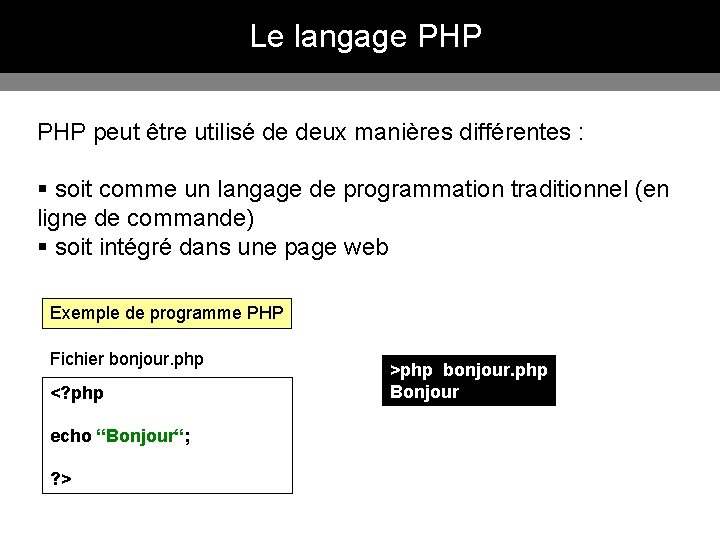 Le langage PHP

PHP peut être utilisé de deux manières différentes :

▪ soit comme un langage de programmation traditionnel (en ligne de commande)
▪ soit intégré dans une page web

Exemple de programme PHP

Fichier bonjour.php

<?php

echo “Bonjour“;

?>

>php bonjour.php
Bonjour